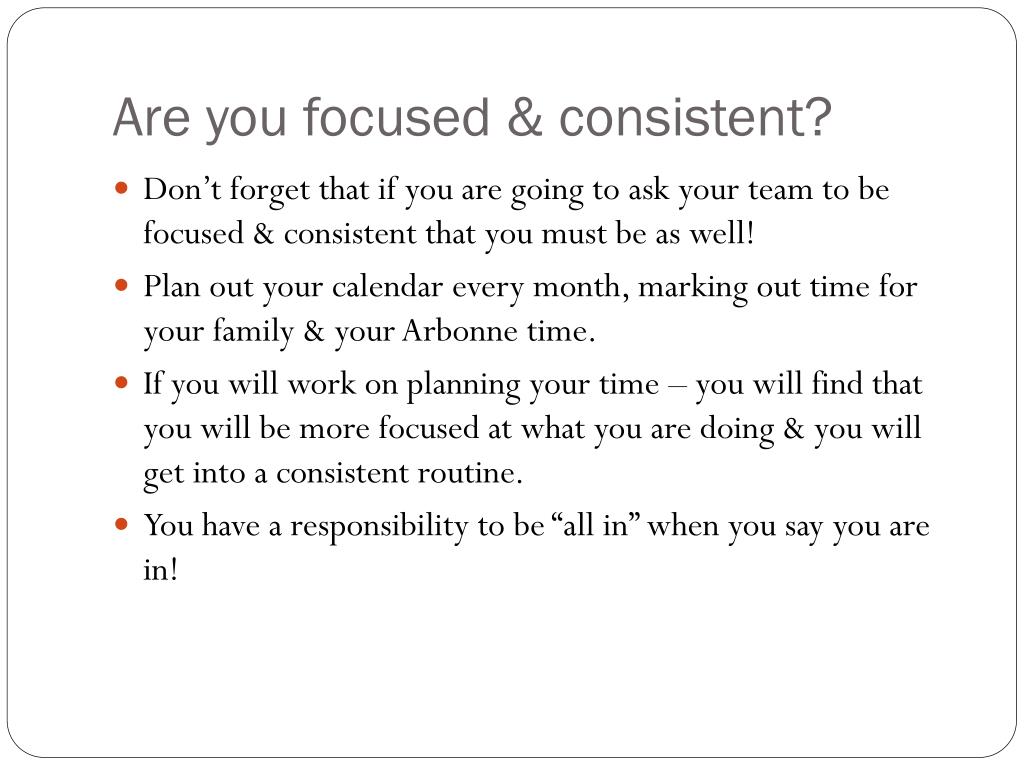 Are you focused & consistent?

- Don’t forget that if you are going to ask your team to be focused & consistent that you must be as well!
- Plan out your calendar every month, marking out time for your family & your Arbonne time.
- If you will work on planning your time – you will find that you will be more focused at what you are doing & you will get into a consistent routine.
- You have a responsibility to be “all in” when you say you are in!